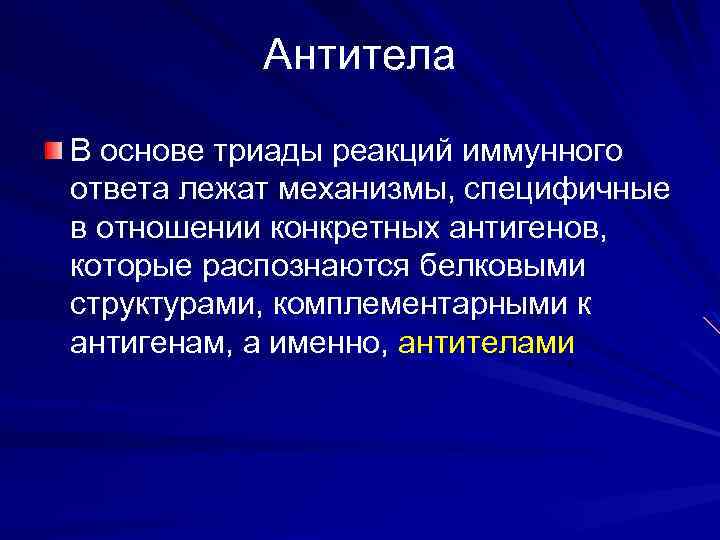 Антитела

В основе триады реакций иммунного ответа лежат механизмы, специфичные в отношении конкретных антигенов, которые распознаются белковыми структурами, комплементарными к антигенам, а именно, антителами